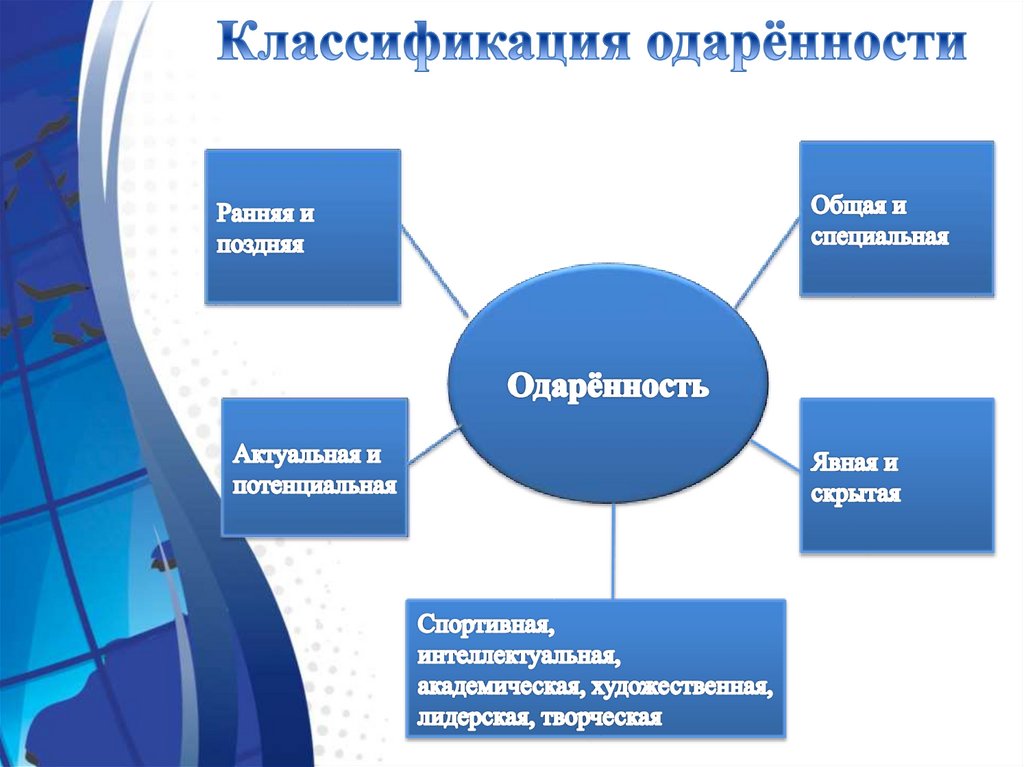 Классификация одарённости

Ранняя и поздняя

Общая и специальная

Одарённость

Актуальная и потенциальная

Явная и скрытая

Спортивная, интеллектуальная, академическая, художественная, лидерская, творческая